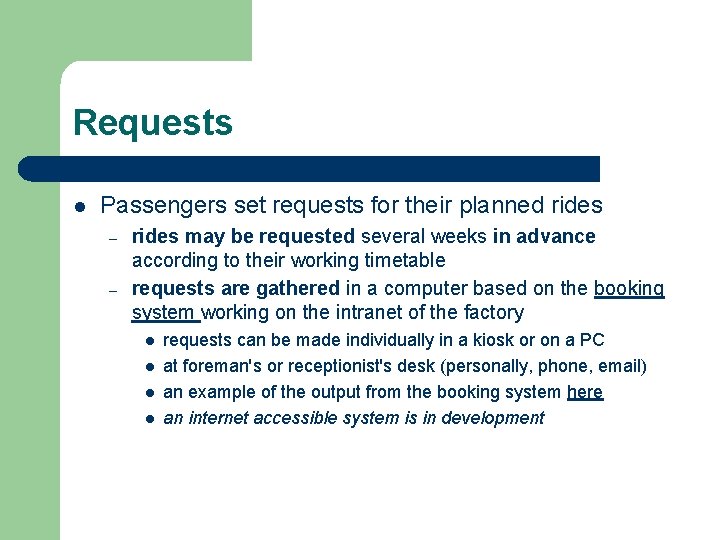 Requests

• Passengers set requests for their planned rides
- rides may be requested several weeks in advance according to their working timetable
- requests are gathered in a computer based on the booking system working on the intranet of the factory
• requests can be made individually in a kiosk or on a PC
• at foreman's or receptionist's desk (personally, phone, email)
• an example of the output from the booking system here
• an internet accessible system is in development